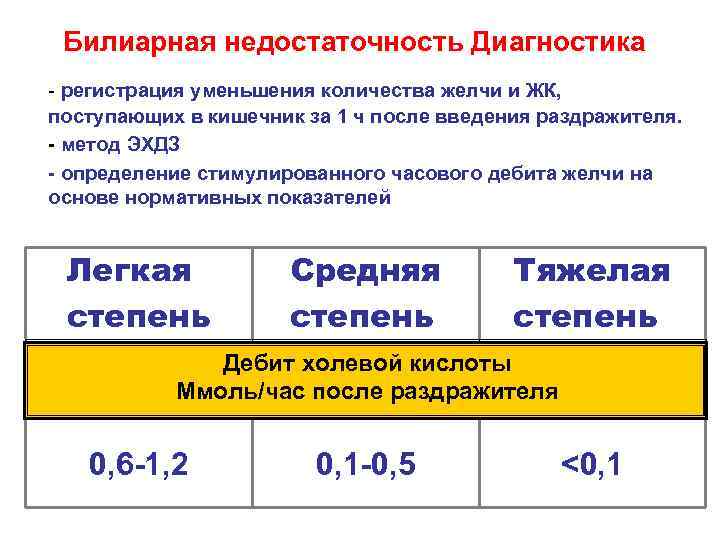 Билиарная недостаточность Диагностика

- регистрация уменьшения количества желчи и ЖК, поступающих в кишечник за 1 ч после введения раздражителя.
- метод ЭХДЗ
- определение стимулированного часового дебита желчи на основе нормативных показателей

| Легкая степень | Средняя степень | Тяжелая степень |
|---|---|---|
| Дебит холевой кислоты Ммоль/час после раздражителя | | |
| 0,6-1,2 | 0,1-0,5 | <0,1 |